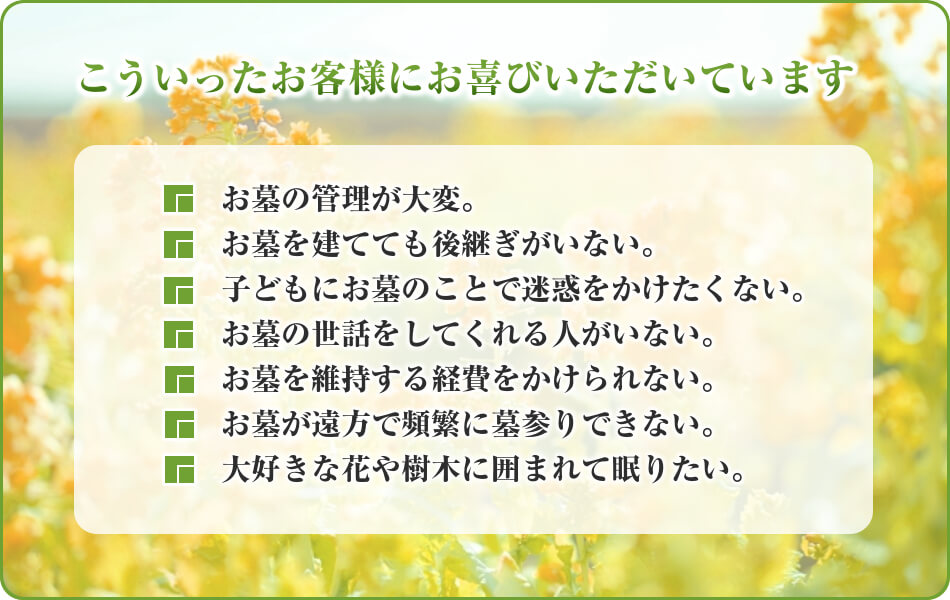 こういったお客様にお喜びいただいています

お墓の管理が大変。
お墓を建てても後継ぎがいない。
子どもにお墓のことで迷惑をかけたくない。
お墓の世話をしてくれる人がいない。
お墓を維持する経費をかけられない。
お墓が遠方で頻繁に墓参りできない。
大好きな花や樹木に囲まれて眠りたい。